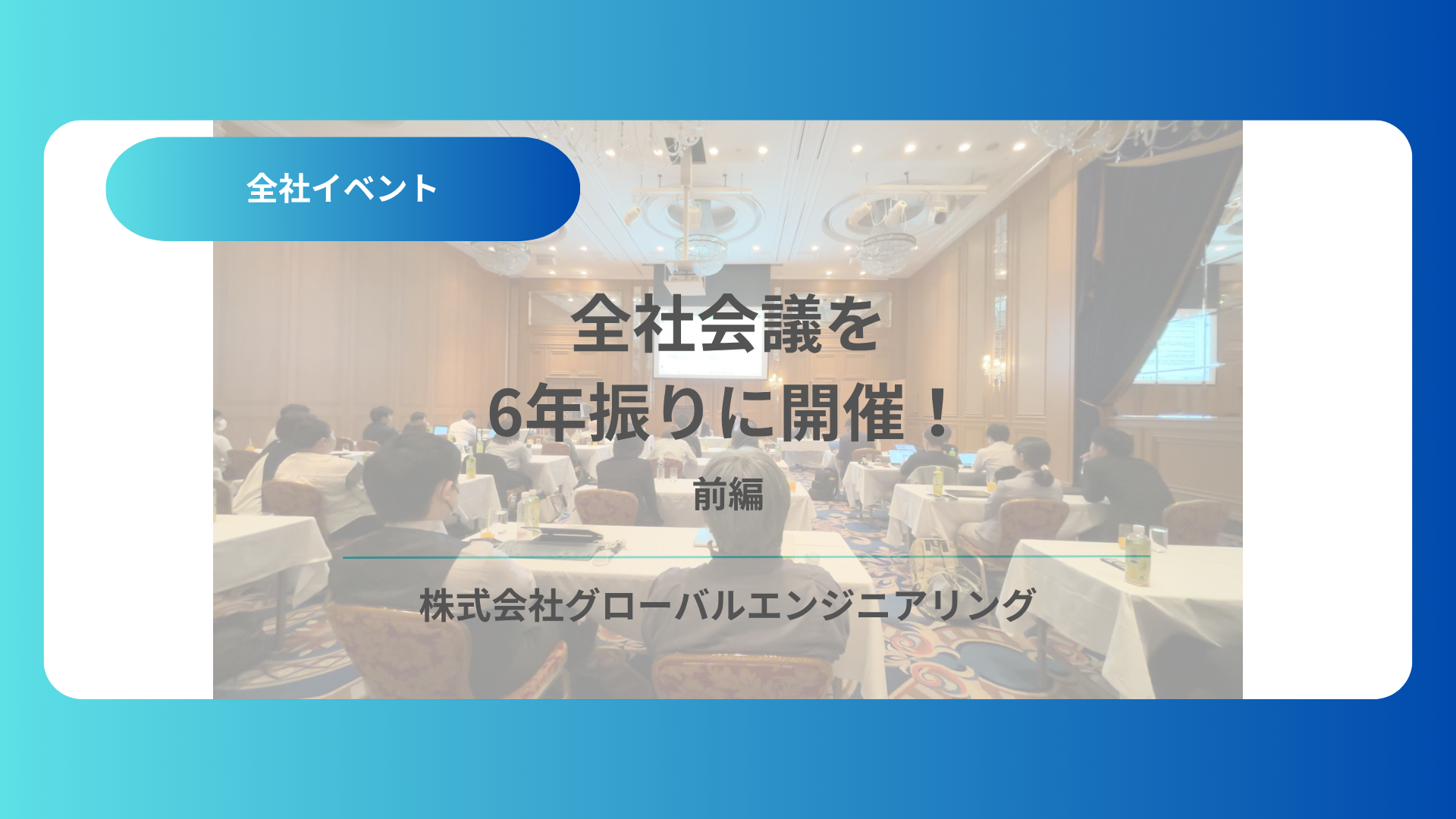 全社イベント

全社会議を
6年振りに開催！

前編

株式会社グローバルエンジニアリング